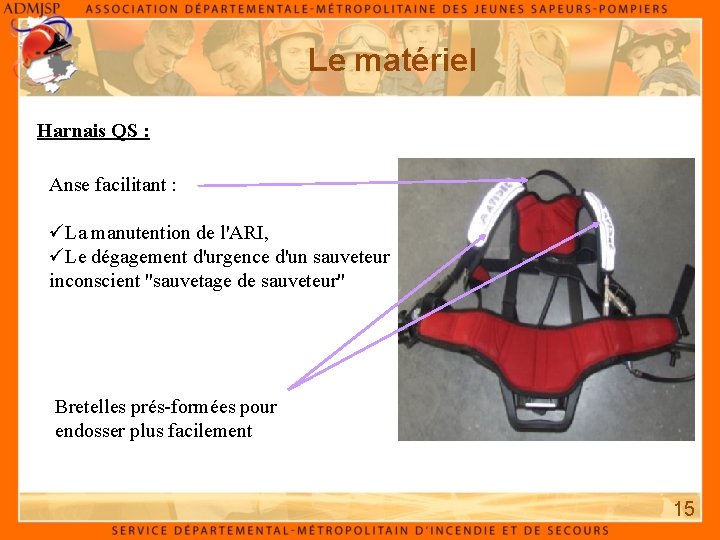 ADMJSP ASSOCIATION DÉPARTEMENTALE-MÉTROPOLITAINE DES JEUNES SAPEURS-POMPIERS

Le matériel

Harnais QS :

Anse facilitant :

✓La manutention de l'ARI,
✓Le dégagement d'urgence d'un sauveteur inconscient "sauvetage de sauveteur"

Bretelles prés-formées pour endosser plus facilement

15

SERVICE DÉPARTEMENTAL-MÉTROPOLITAIN D'INCENDIE ET DE SECOURS